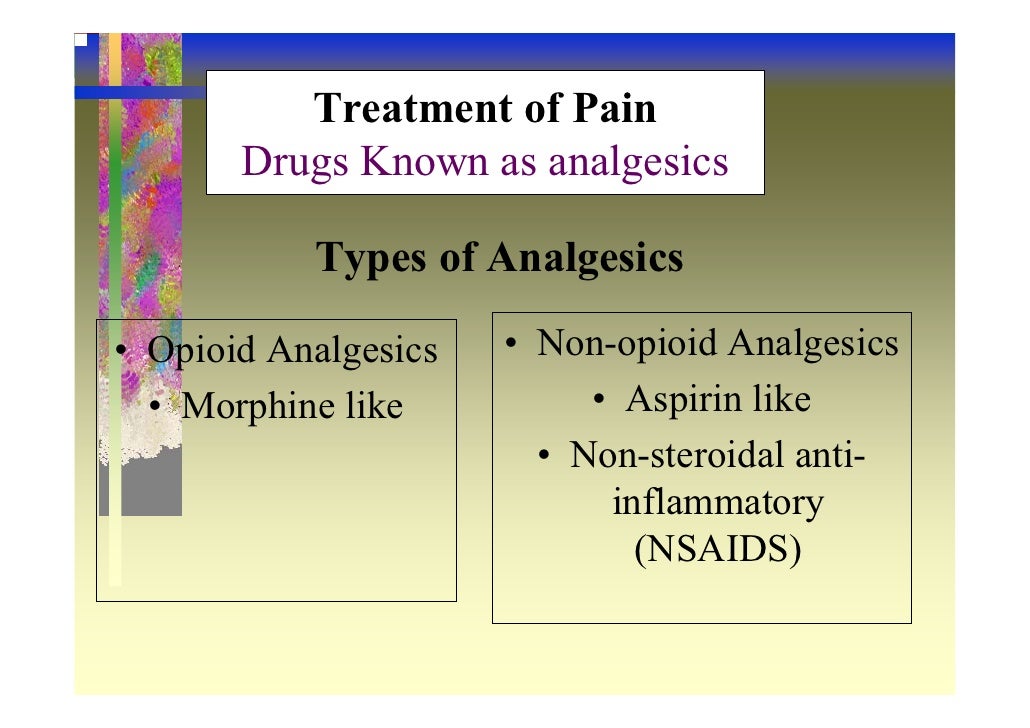 Treatment of Pain
Drugs Known as analgesics

Types of Analgesics

• Opioid Analgesics
• Morphine like

• Non-opioid Analgesics
• Aspirin like
• Non-steroidal anti-inflammatory (NSAIDS)